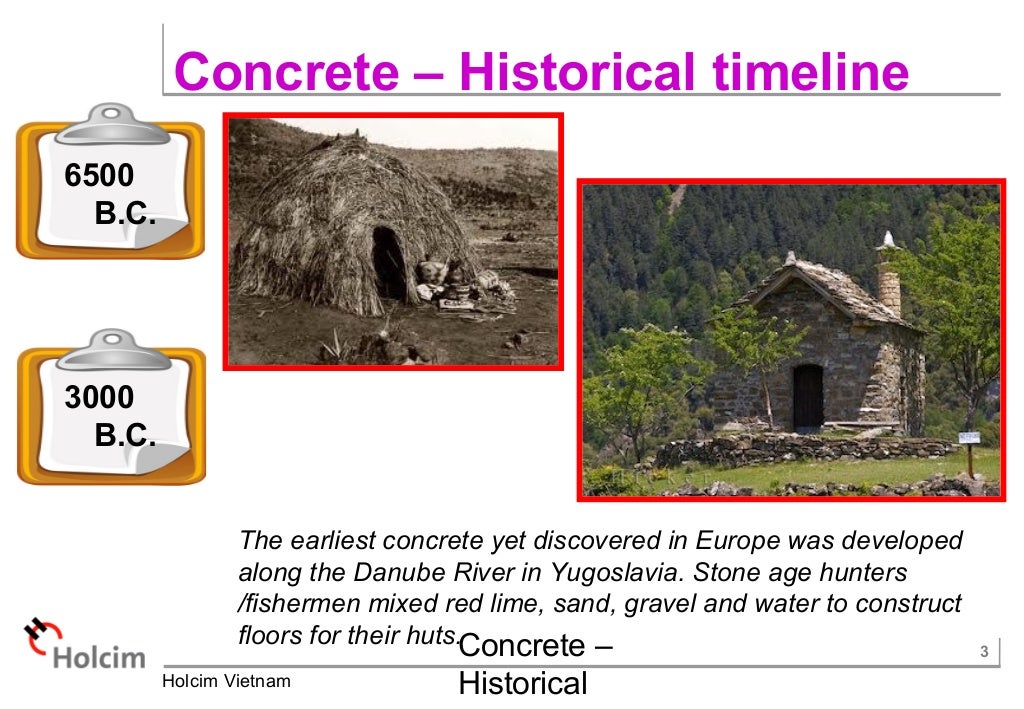 Concrete – Historical timeline

6500 B.C.

3000 B.C.

The earliest concrete yet discovered in Europe was developed along the Danube River in Yugoslavia. Stone age hunters /fishermen mixed red lime, sand, gravel and water to construct floors for their huts.

Concrete – Historical

Holcim

Holcim Vietnam

3